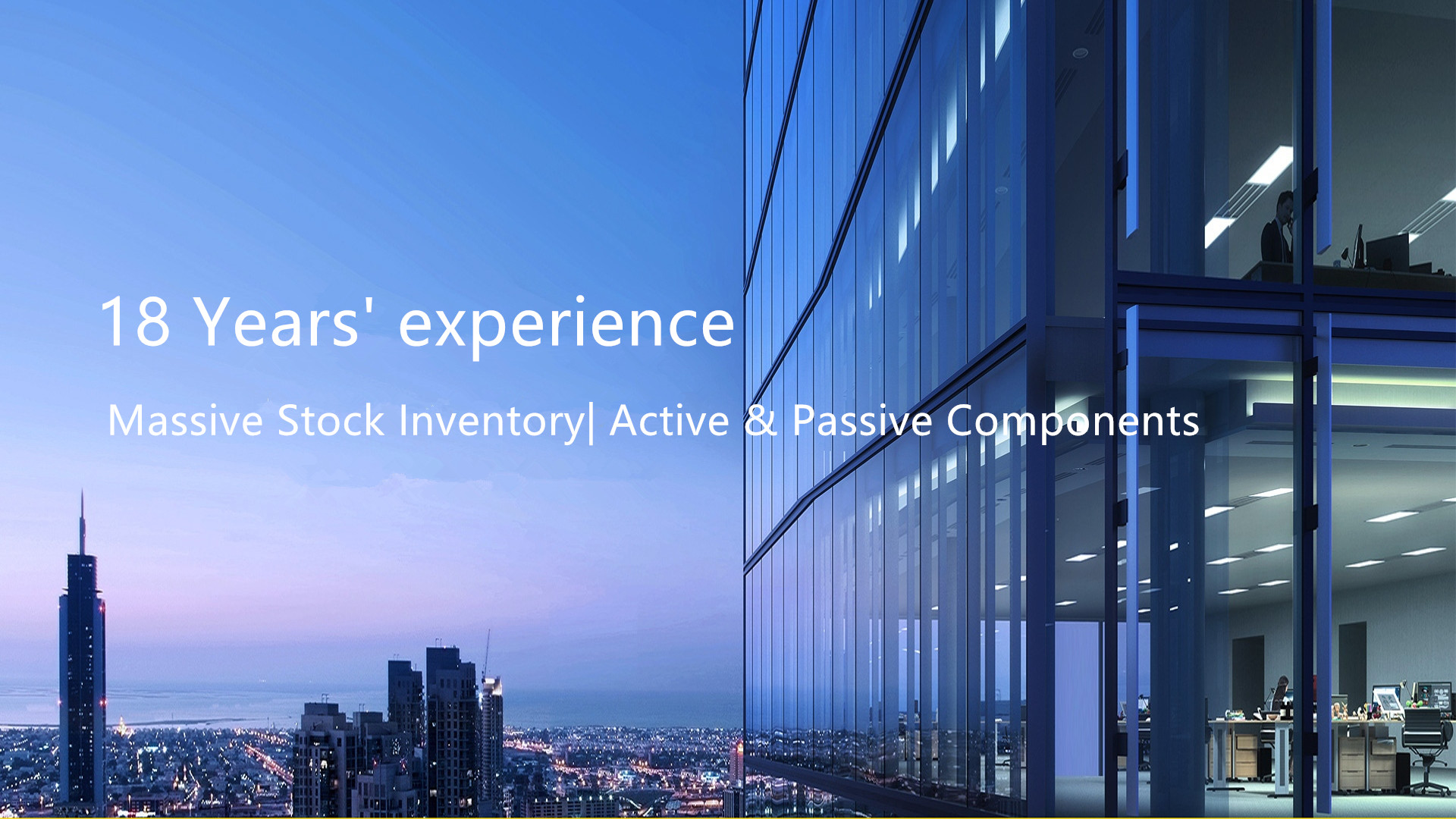 18 Years' experience

Massive Stock Inventory| Active & Passive Components